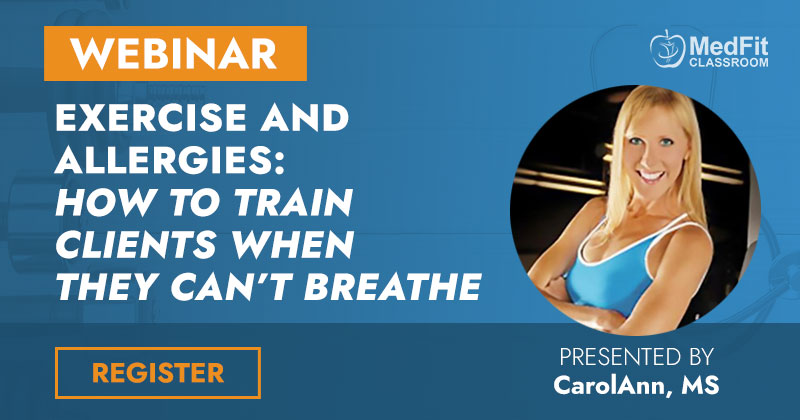 WEBINAR

MedFit CLASSROOM

EXERCISE AND ALLERGIES: HOW TO TRAIN CLIENTS WHEN THEY CAN'T BREATHE

REGISTER

PRESENTED BY
CarolAnn, MS